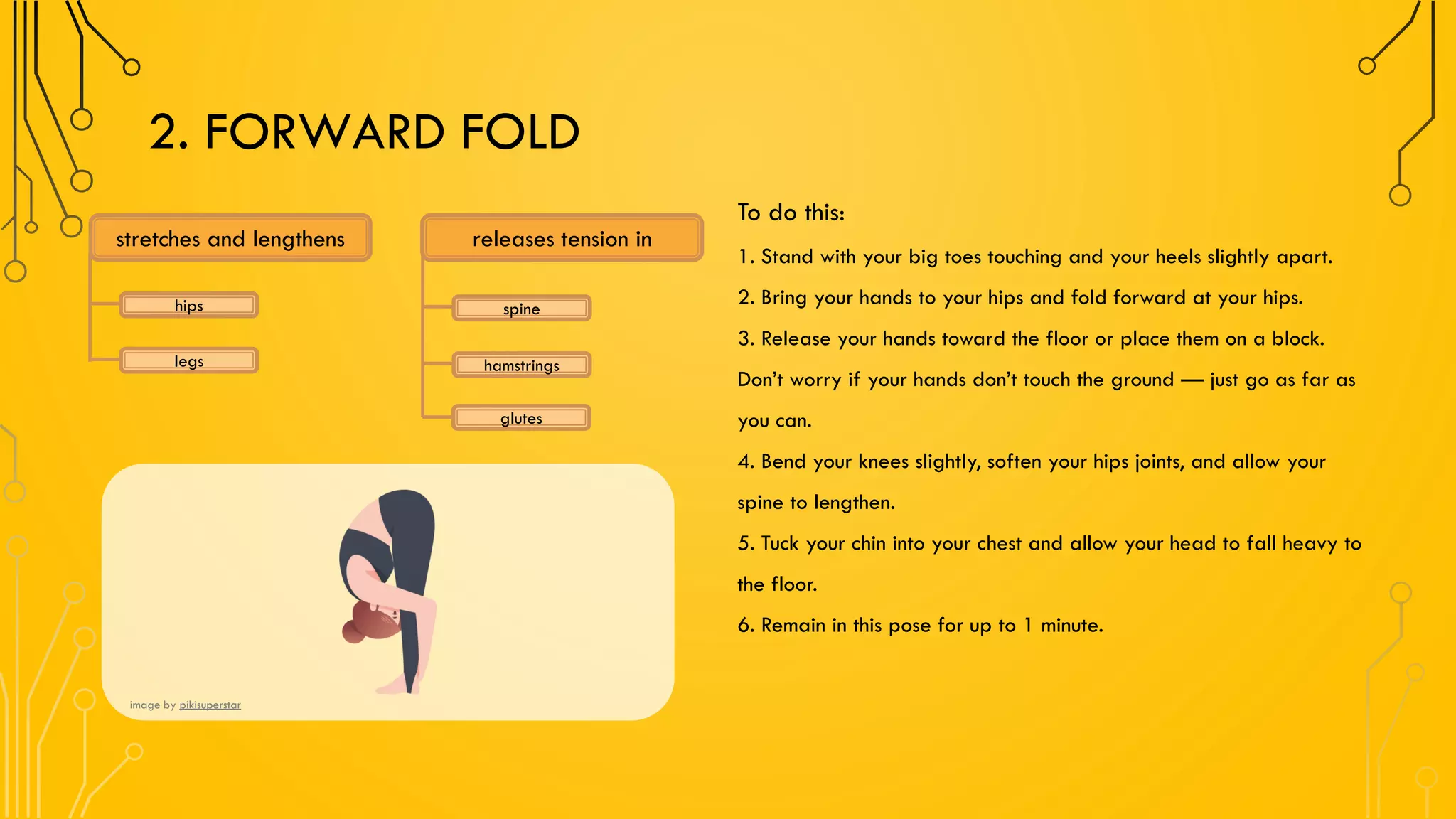 2. FORWARD FOLD

stretches and lengthens

hips

legs

releases tension in

spine

hamstrings

glutes

image by pikisuperstar

To do this:

1. Stand with your big toes touching and your heels slightly apart.

2. Bring your hands to your hips and fold forward at your hips.

3. Release your hands toward the floor or place them on a block. Don't worry if your hands don't touch the ground — just go as far as you can.

4. Bend your knees slightly, soften your hips joints, and allow your spine to lengthen.

5. Tuck your chin into your chest and allow your head to fall heavy to the floor.

6. Remain in this pose for up to 1 minute.